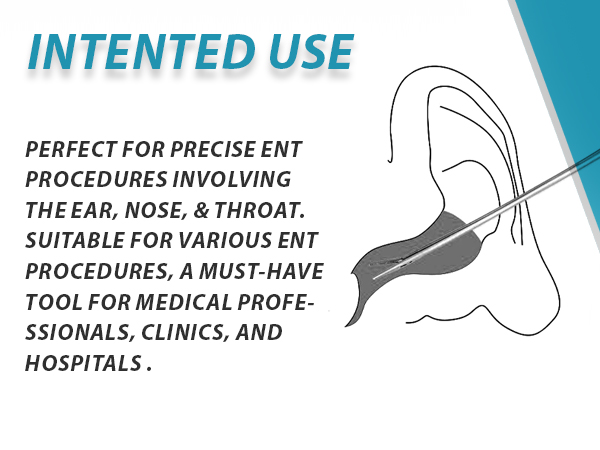 INTENTED USE

PERFECT FOR PRECISE ENT PROCEDURES INVOLVING THE EAR, NOSE, & THROAT. SUITABLE FOR VARIOUS ENT PROCEDURES, A MUST-HAVE TOOL FOR MEDICAL PROFESSIONALS, CLINICS, AND HOSPITALS .